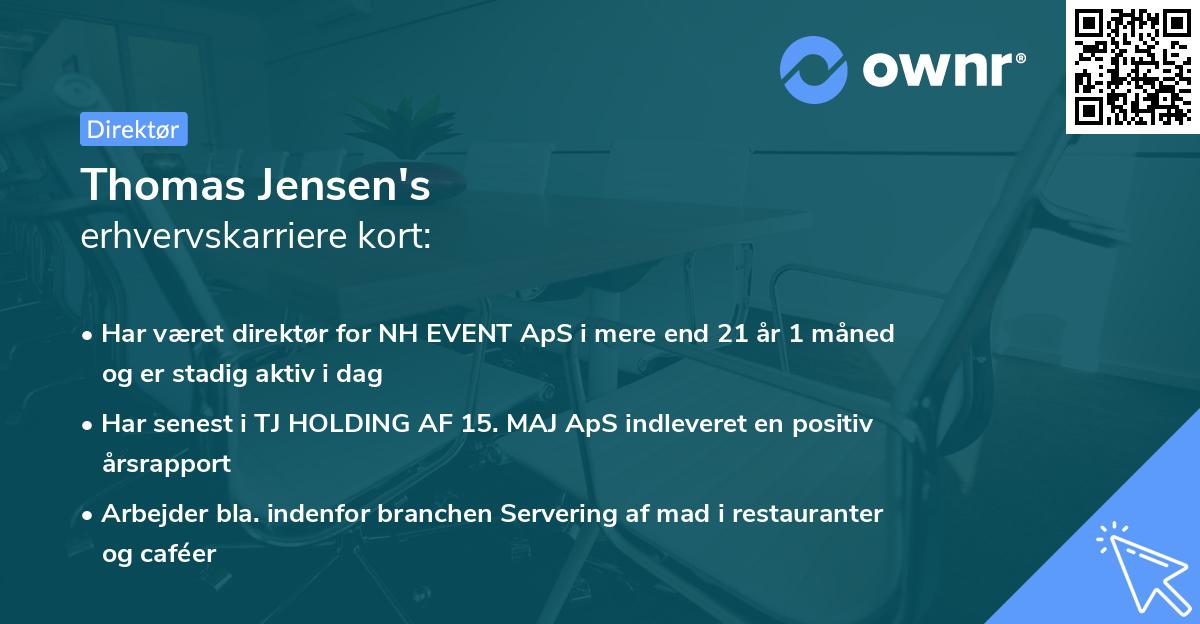 ownr®

Direktør

Thomas Jensen's
erhvervskarriere kort:

• Har været direktør for NH EVENT ApS i mere end 21 år 1 måned og er stadig aktiv i dag

• Har senest i TJ HOLDING AF 15. MAJ ApS indleveret en positiv årsrapport

• Arbejder bla. indenfor branchen Servering af mad i restauranter og caféer